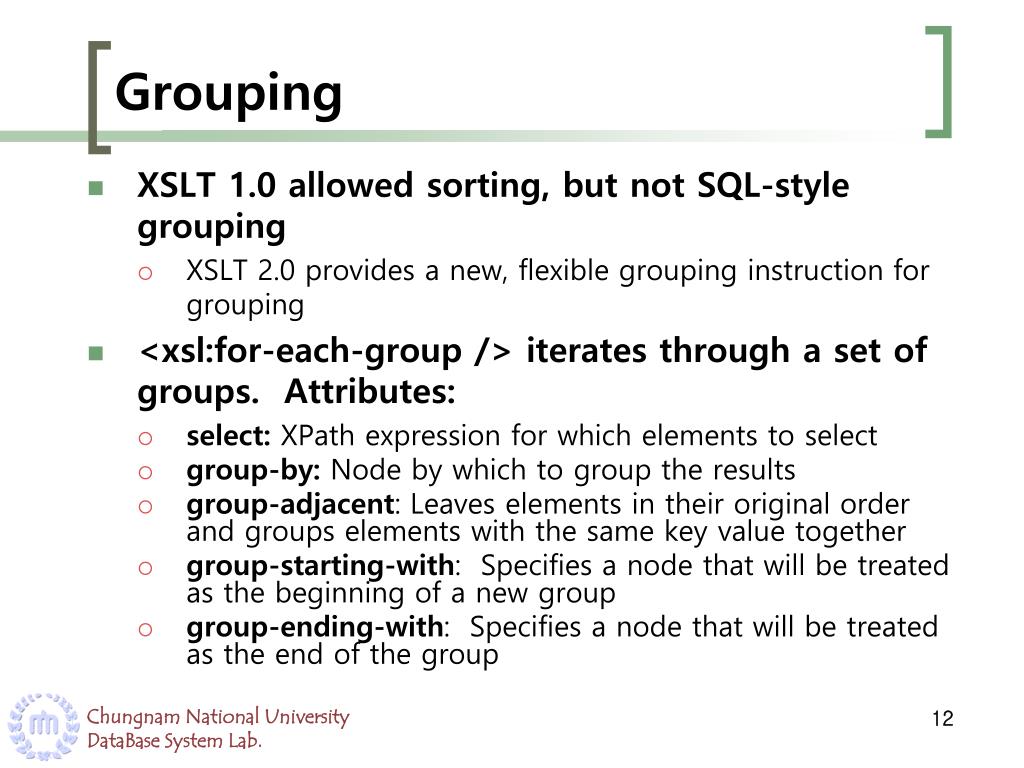 Grouping

XSLT 1.0 allowed sorting, but not SQL-style grouping

XSLT 2.0 provides a new, flexible grouping instruction for grouping

<xsl:for-each-group /> iterates through a set of groups. Attributes:

select: XPath expression for which elements to select

group-by: Node by which to group the results

group-adjacent: Leaves elements in their original order and groups elements with the same key value together

group-starting-with: Specifies a node that will be treated as the beginning of a new group

group-ending-with: Specifies a node that will be treated as the end of the group

Chungnam National University
DataBase System Lab.

12